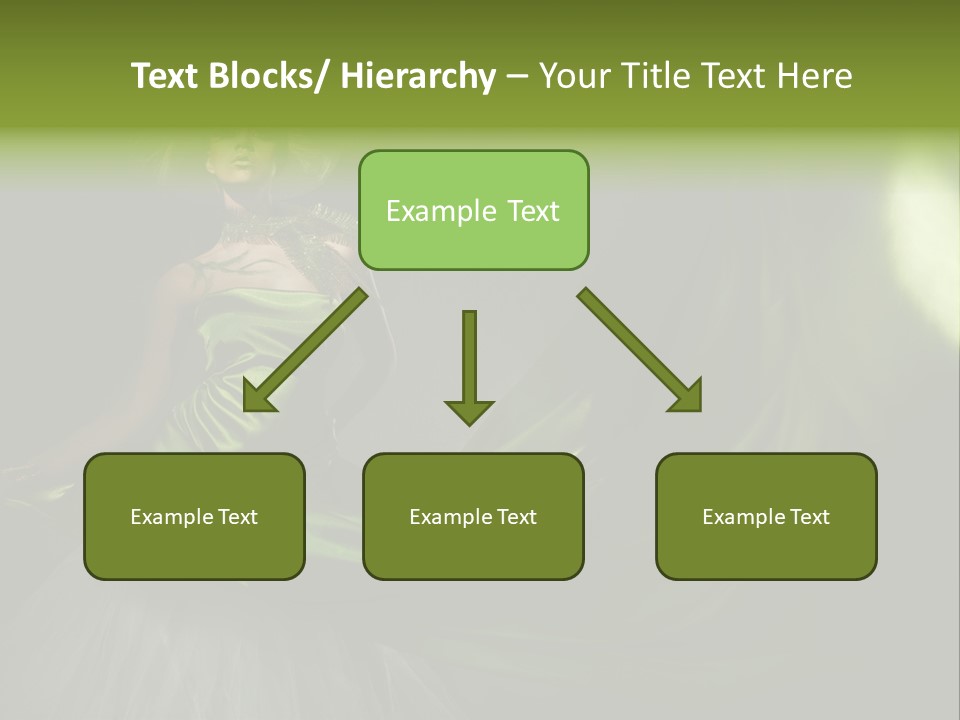 Text Blocks/ Hierarchy – Your Title Text Here

Example Text

Example Text

Example Text

Example Text